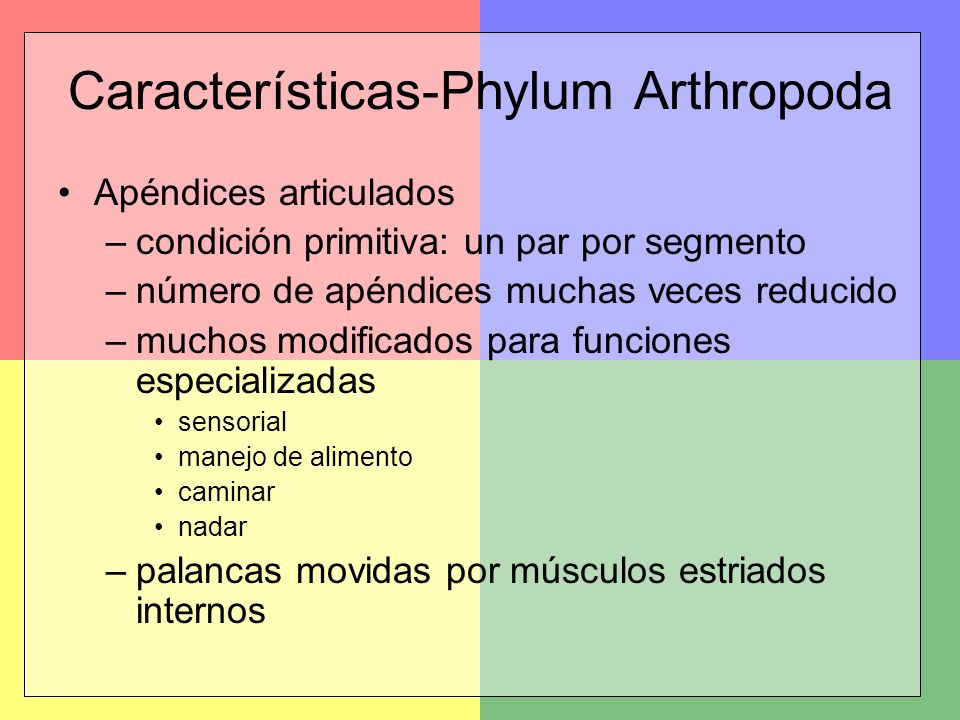 Características-Phylum Arthropoda

• Apéndices articulados
– condición primitiva: un par por segmento
– número de apéndices muchas veces reducido
– muchos modificados para funciones especializadas
• sensorial
• manejo de alimento
• caminar
• nadar
– palancas movidas por músculos estriados internos